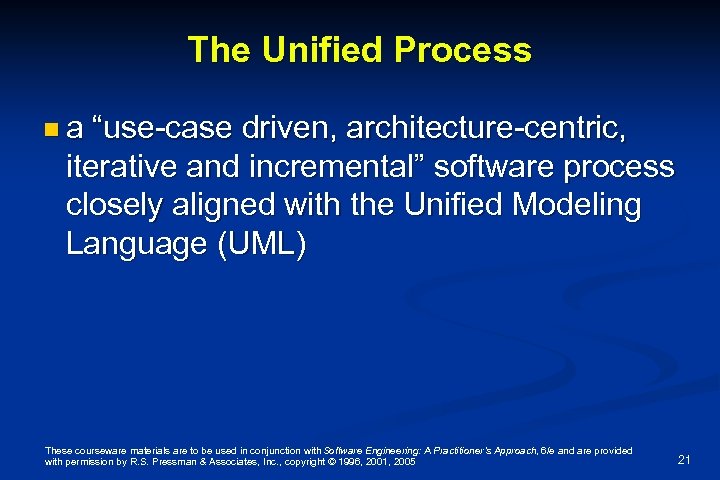 The Unified Process

a “use-case driven, architecture-centric, iterative and incremental” software process closely aligned with the Unified Modeling Language (UML)

These courseware materials are to be used in conjunction with Software Engineering: A Practitioner's Approach, 6/e and are provided with permission by R.S. Pressman & Associates, Inc., copyright © 1996, 2001, 2005

21